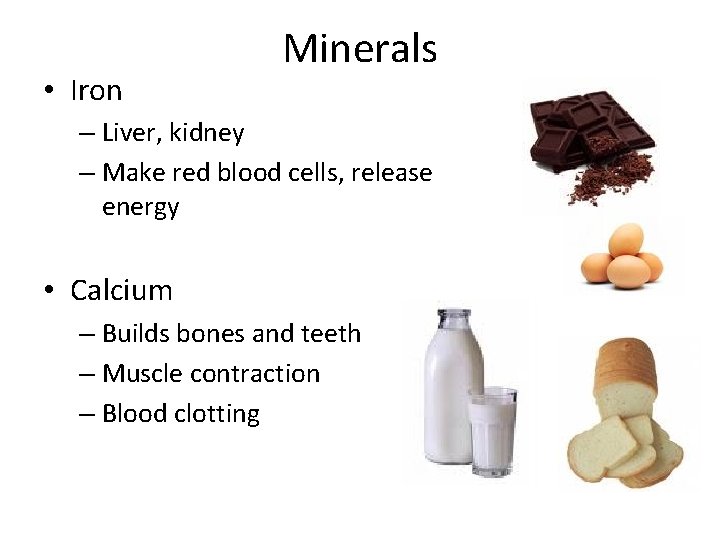 Minerals

• Iron
  – Liver, kidney
  – Make red blood cells, release energy

• Calcium
  – Builds bones and teeth
  – Muscle contraction
  – Blood clotting